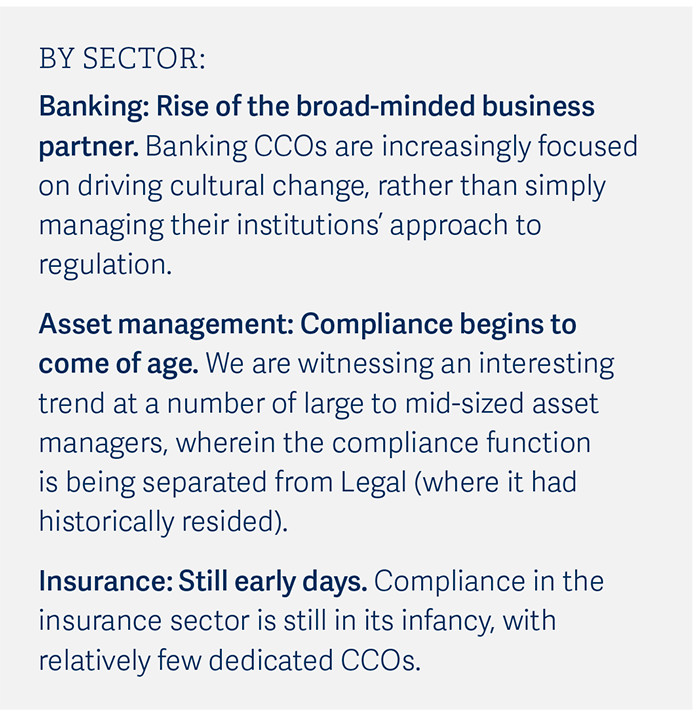 BY SECTOR:

Banking: Rise of the broad-minded business partner. Banking CCOs are increasingly focused on driving cultural change, rather than simply managing their institutions' approach to regulation.

Asset management: Compliance begins to come of age. We are witnessing an interesting trend at a number of large to mid-sized asset managers, wherein the compliance function is being separated from Legal (where it had historically resided).

Insurance: Still early days. Compliance in the insurance sector is still in its infancy, with relatively few dedicated CCOs.